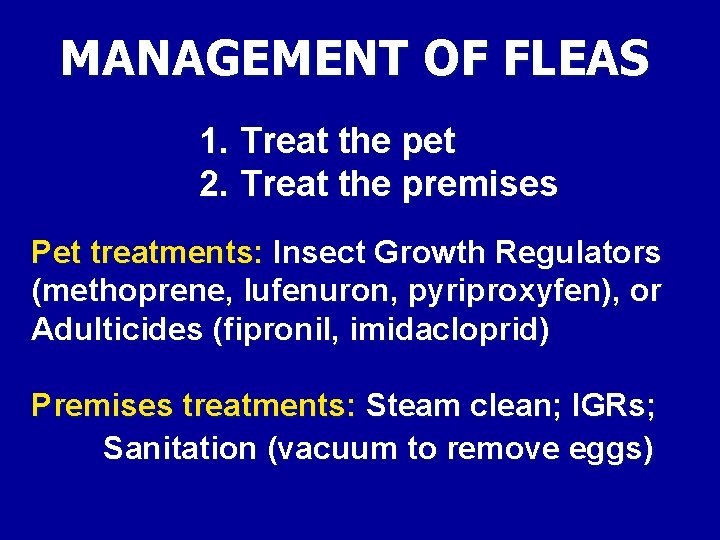 MANAGEMENT OF FLEAS

1. Treat the pet
2. Treat the premises

Pet treatments: Insect Growth Regulators (methoprene, lufenuron, pyriproxyfen), or Adulticides (fipronil, imidacloprid)

Premises treatments: Steam clean; IGRs; Sanitation (vacuum to remove eggs)